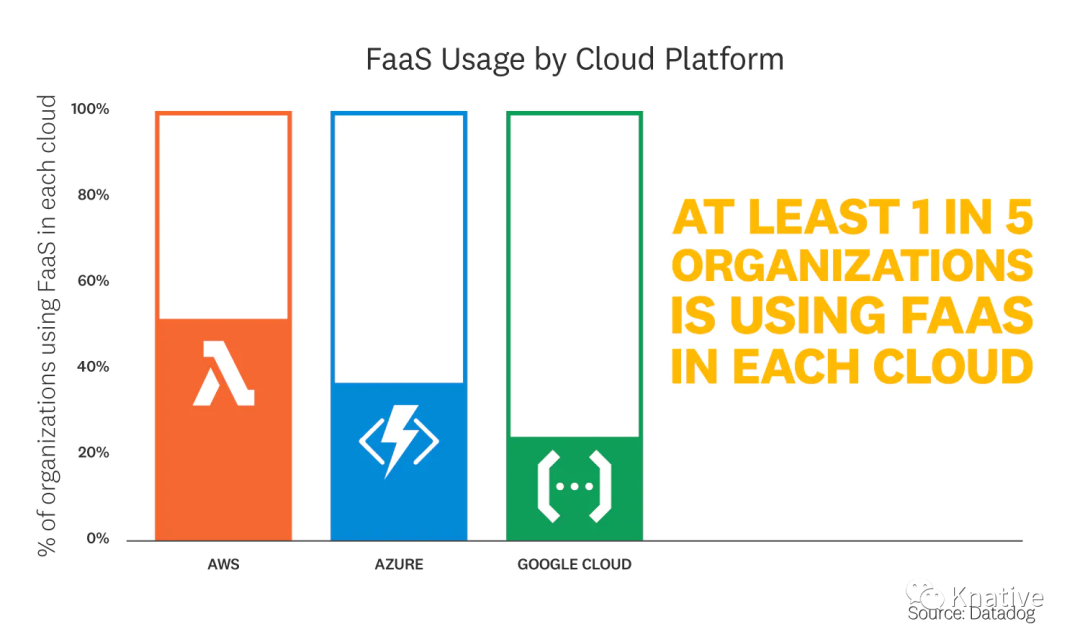 FaaS Usage by Cloud Platform

% of organizations using FaaS in each cloud

100%
80%
60%
40%
20%
0%

AWS
AZURE
GOOGLE CLOUD

AT LEAST 1 IN 5 ORGANIZATIONS IS USING FAAS IN EACH CLOUD

Knative
Source: Datadog